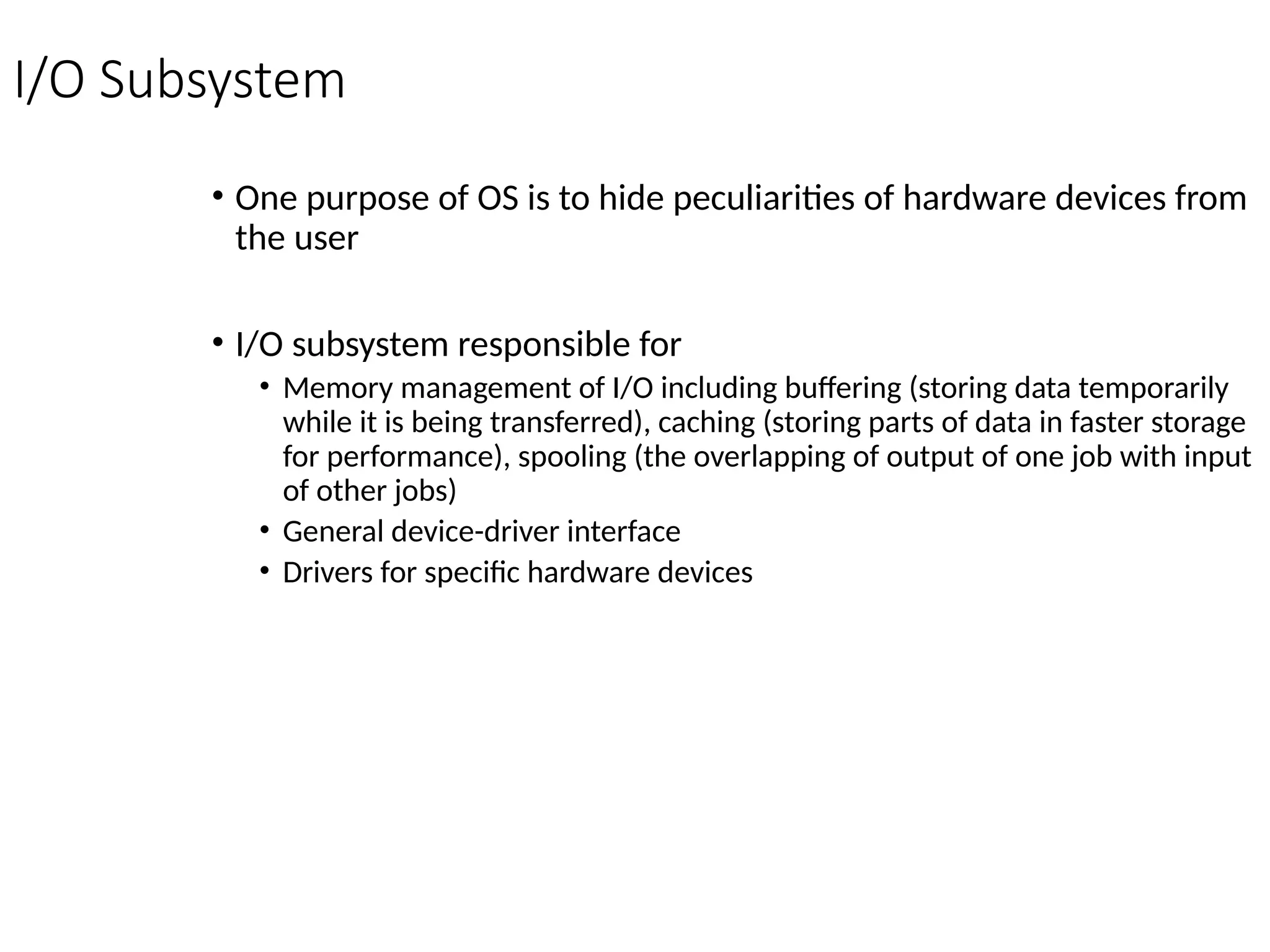 I/O Subsystem

• One purpose of OS is to hide peculiarities of hardware devices from the user

• I/O subsystem responsible for
  • Memory management of I/O including buffering (storing data temporarily while it is being transferred), caching (storing parts of data in faster storage for performance), spooling (the overlapping of output of one job with input of other jobs)
  • General device-driver interface
  • Drivers for specific hardware devices